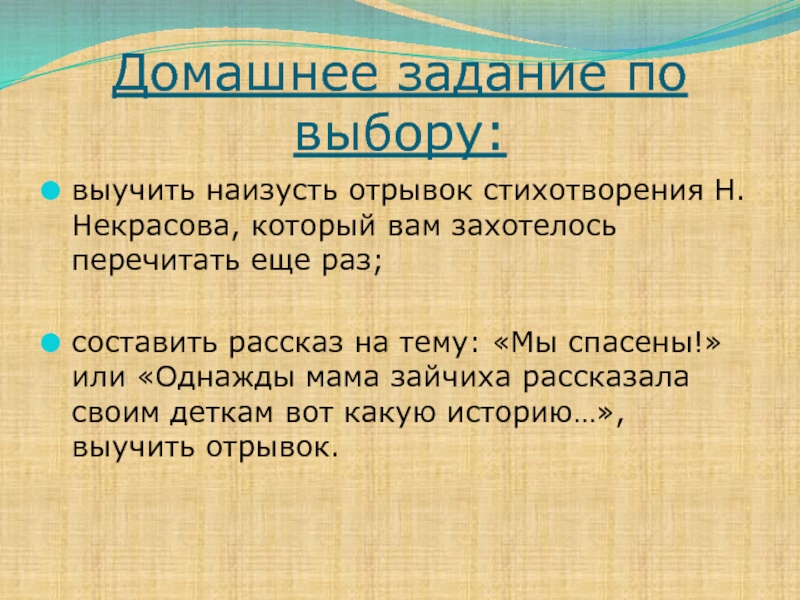 Домашнее задание по выбору:

выучить наизусть отрывок стихотворения Н. Некрасова, который вам захотелось перечитать еще раз;

составить рассказ на тему: «Мы спасены!» или «Однажды мама зайчиха рассказала своим деткам вот какую историю…», выучить отрывок.